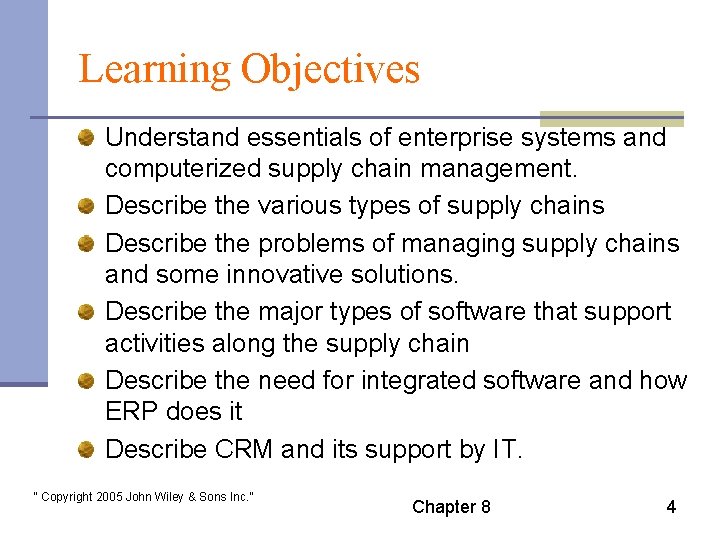 Learning Objectives

Understand essentials of enterprise systems and computerized supply chain management.

Describe the various types of supply chains

Describe the problems of managing supply chains and some innovative solutions.

Describe the major types of software that support activities along the supply chain

Describe the need for integrated software and how ERP does it

Describe CRM and its support by IT.

" Copyright 2005 John Wiley & Sons Inc."

Chapter 8

4